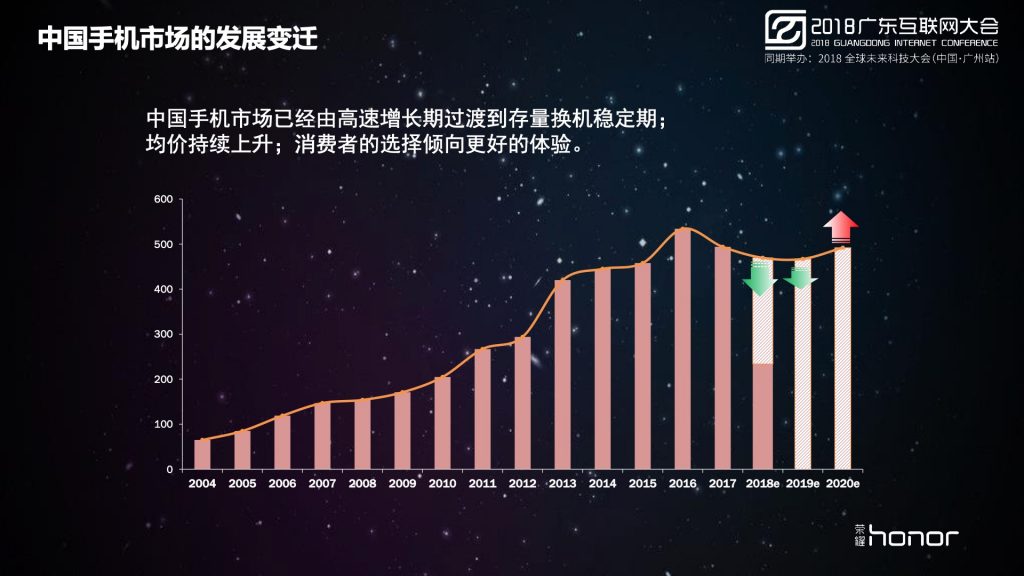 中国手机市场的发展变迁

2018广东互联网大会
2018 GUANGDONG INTERNET CONFERENCE
同期举办：2018 全球未来科技大会(中国·广州站)

中国手机市场已经由高速增长期过渡到存量换机稳定期；
均价持续上升；消费者的选择倾向更好的体验。

600
500
400
300
200
100
0

2004 2005 2006 2007 2008 2009 2010 2011 2012 2013 2014 2015 2016 2017 2018e 2019e 2020e

荣耀 honor